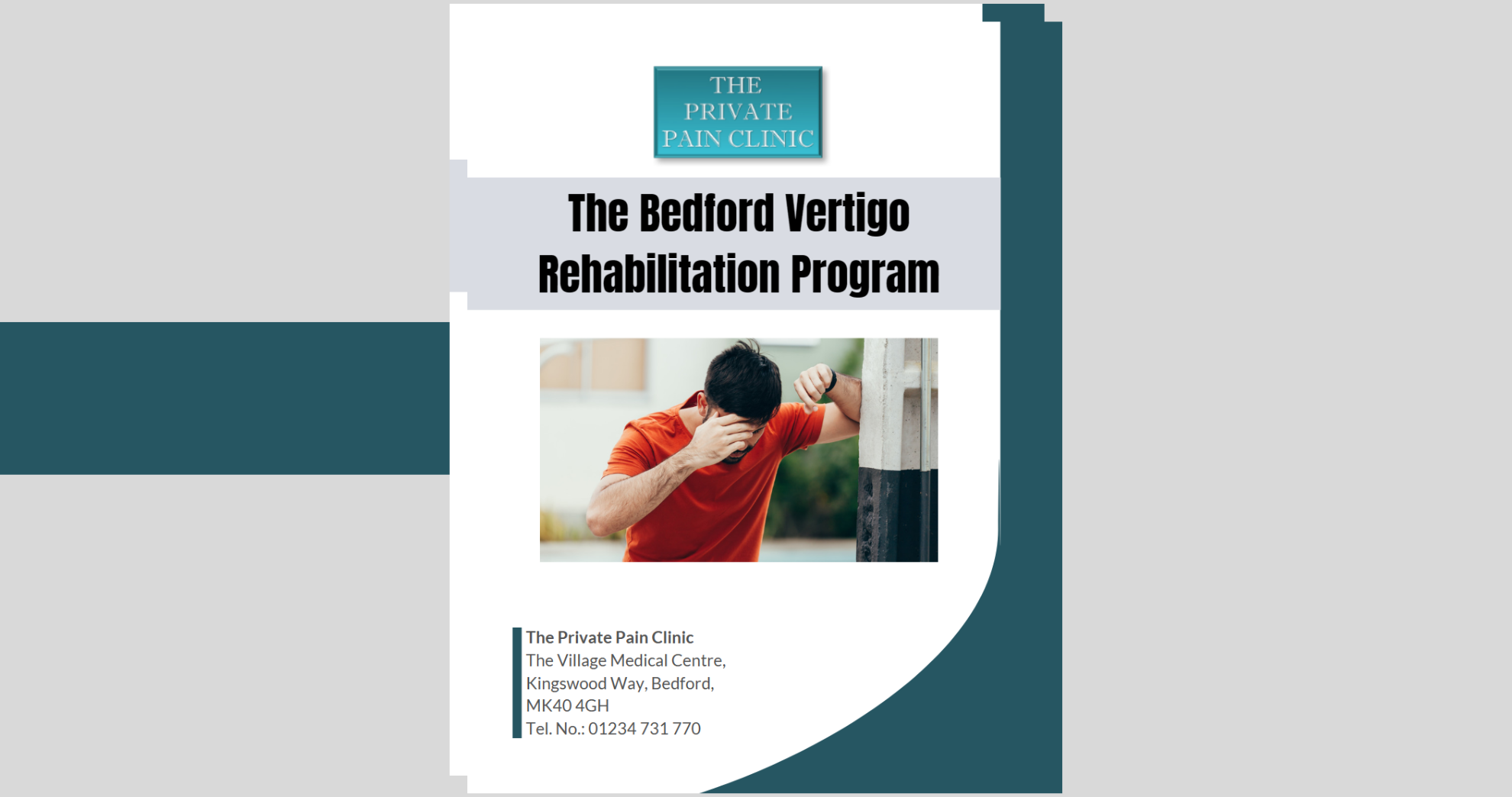 THE PRIVATE PAIN CLINIC

The Bedford Vertigo Rehabilitation Program

The Private Pain Clinic
The Village Medical Centre,
Kingswood Way, Bedford,
MK40 4GH
Tel. No.: 01234 731 770